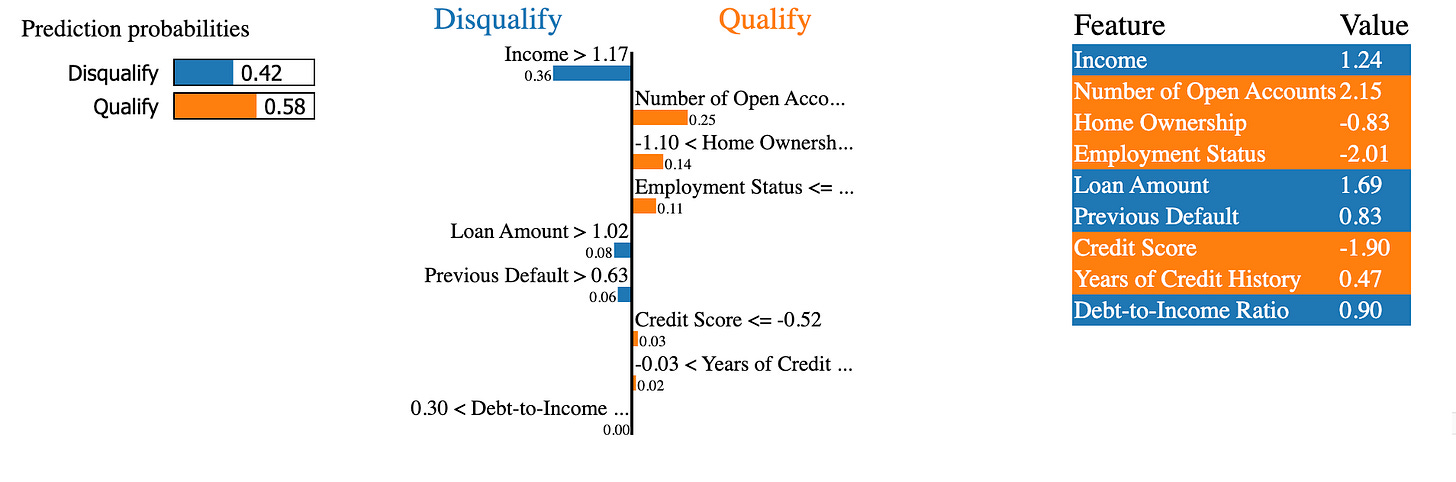 Prediction probabilities

Disqualify 0.42
Qualify 0.58

Disqualify Qualify

Income > 1.17
0.36
Number of Open Acco...
0.25
-1.10 < Home Ownersh...
0.14
Employment Status <= ...
0.11
Loan Amount > 1.02
0.08
Previous Default > 0.63
0.06
Credit Score <= -0.52
0.03
-0.03 < Years of Credit ...
0.02
0.30 < Debt-to-Income ...
0.00

| Feature | Value |
|---|---|
| Income | 1.24 |
| Number of Open Accounts | 2.15 |
| Home Ownership | -0.83 |
| Employment Status | -2.01 |
| Loan Amount | 1.69 |
| Previous Default | 0.83 |
| Credit Score | -1.90 |
| Years of Credit History | 0.47 |
| Debt-to-Income Ratio | 0.90 |